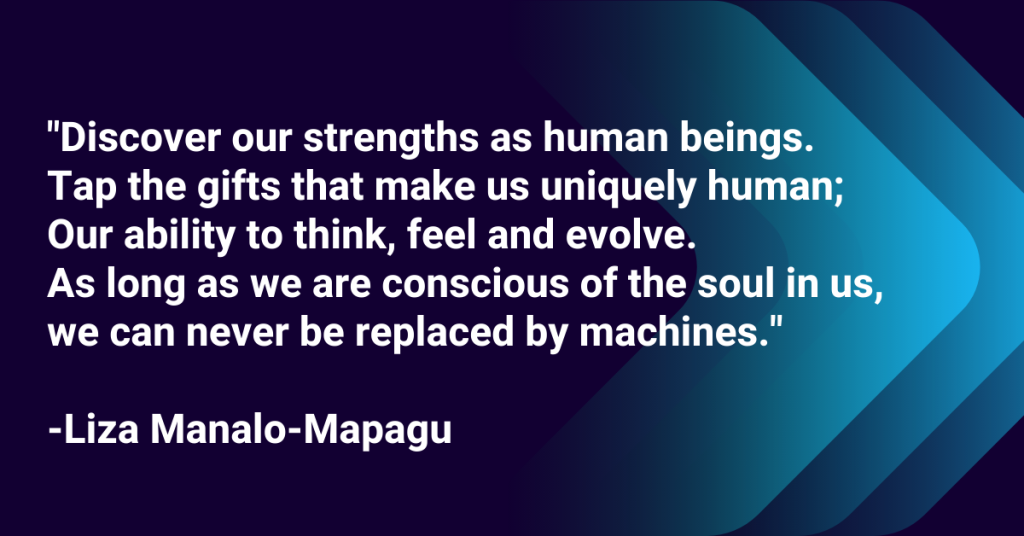 "Discover our strengths as human beings.
Tap the gifts that make us uniquely human;
Our ability to think, feel and evolve.
As long as we are conscious of the soul in us,
we can never be replaced by machines."

-Liza Manalo-Mapagu